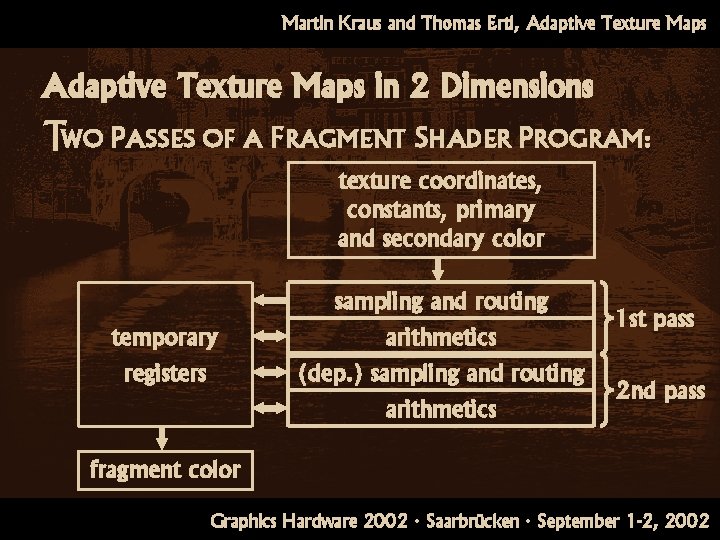 Martin Kraus and Thomas Ertl, Adaptive Texture Maps

Adaptive Texture Maps in 2 Dimensions

TWO PASSES OF A FRAGMENT SHADER PROGRAM:

texture coordinates, constants, primary and secondary color

temporary registers

sampling and routing

arithmetics

(dep.) sampling and routing

arithmetics

1st pass

2nd pass

fragment color

Graphics Hardware 2002 · Saarbrücken · September 1-2, 2002